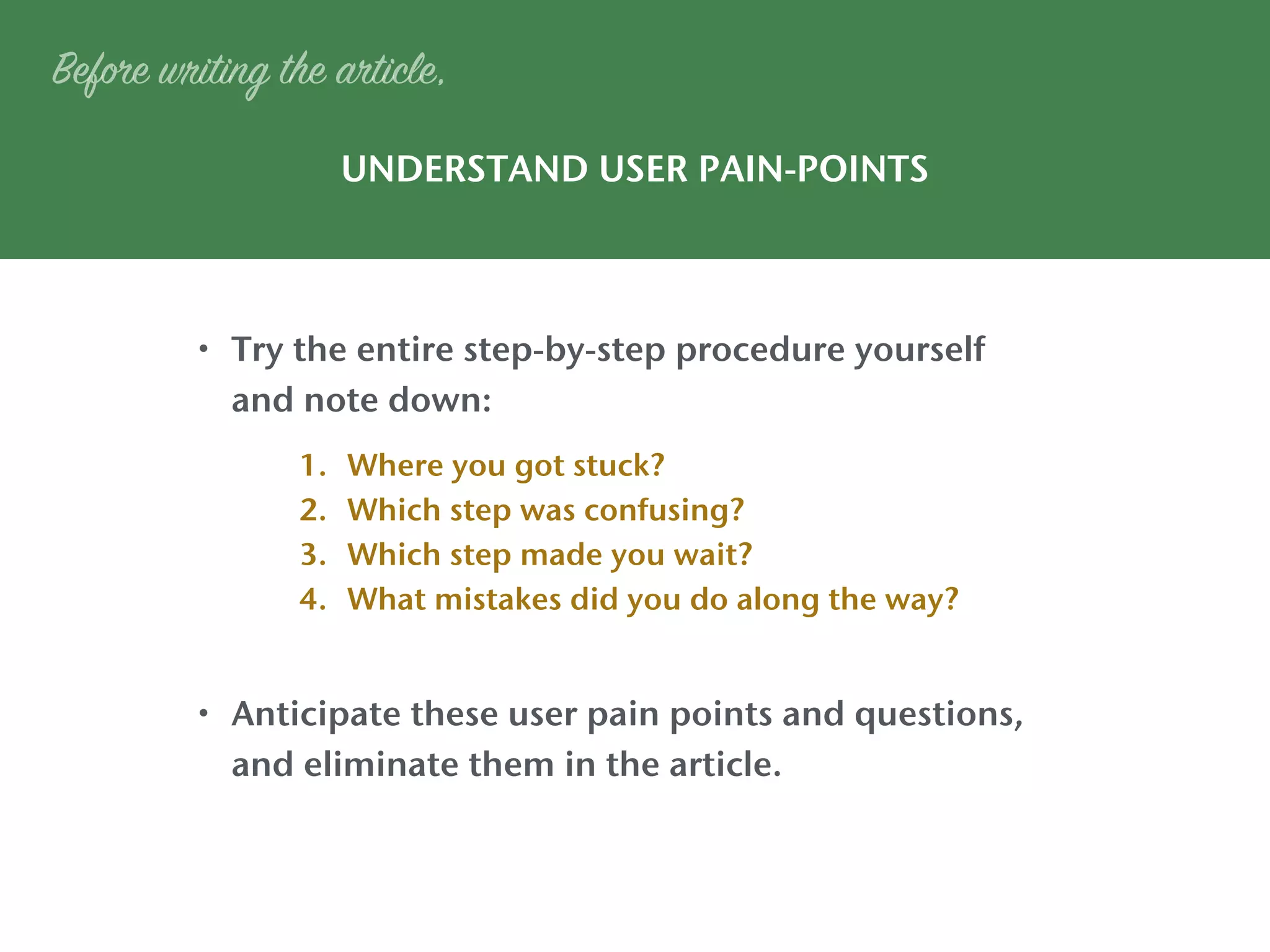 Before writing the article,

UNDERSTAND USER PAIN-POINTS

• Try the entire step-by-step procedure yourself and note down:

1. Where you got stuck?
2. Which step was confusing?
3. Which step made you wait?
4. What mistakes did you do along the way?

• Anticipate these user pain points and questions, and eliminate them in the article.